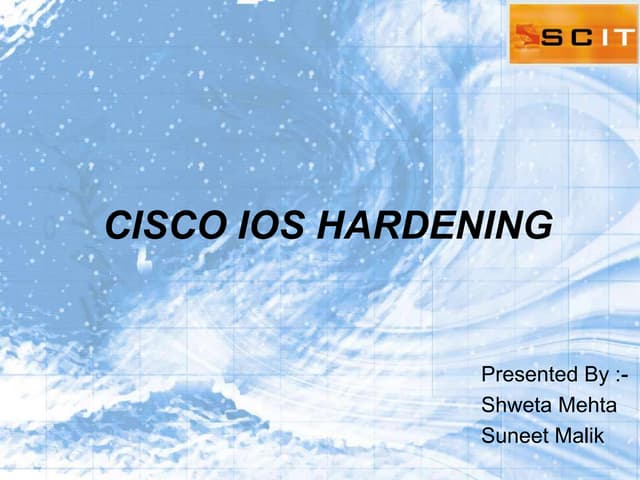 SCIT

CISCO IOS HARDENING

Presented By :-
Shweta Mehta
Suneet Malik